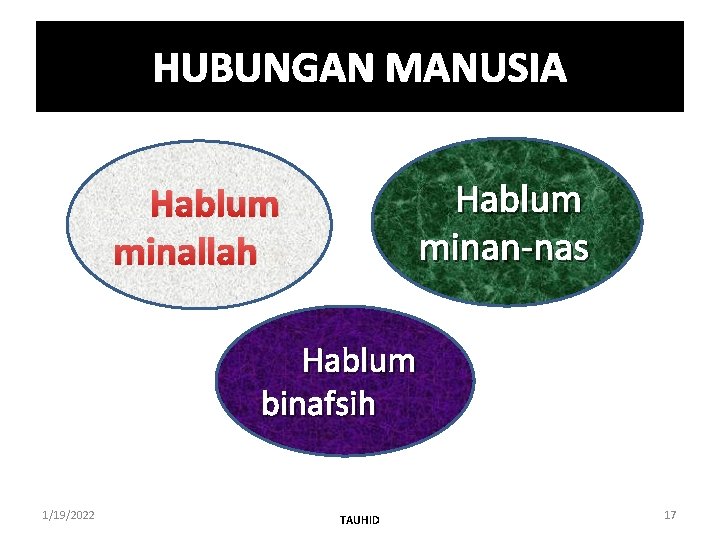 HUBUNGAN MANUSIA

Hablum minallah

Hablum minan-nas

Hablum binafsih

1/19/2022

TAUHID

17